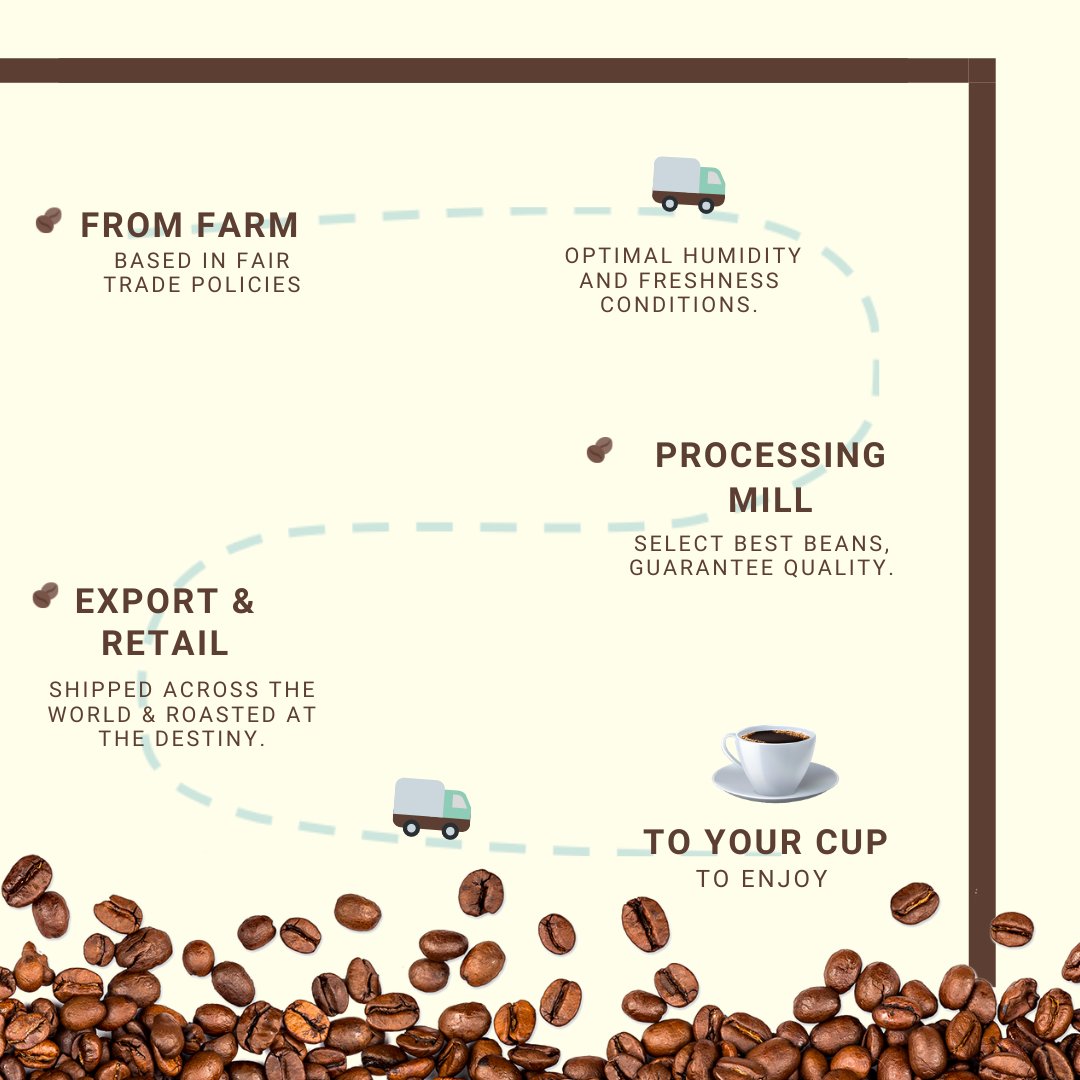 FROM FARM
BASED IN FAIR TRADE POLICIES

OPTIMAL HUMIDITY AND FRESHNESS CONDITIONS.

PROCESSING MILL
SELECT BEST BEANS, GUARANTEE QUALITY.

EXPORT & RETAIL
SHIPPED ACROSS THE WORLD & ROASTED AT THE DESTINY.

TO YOUR CUP
TO ENJOY